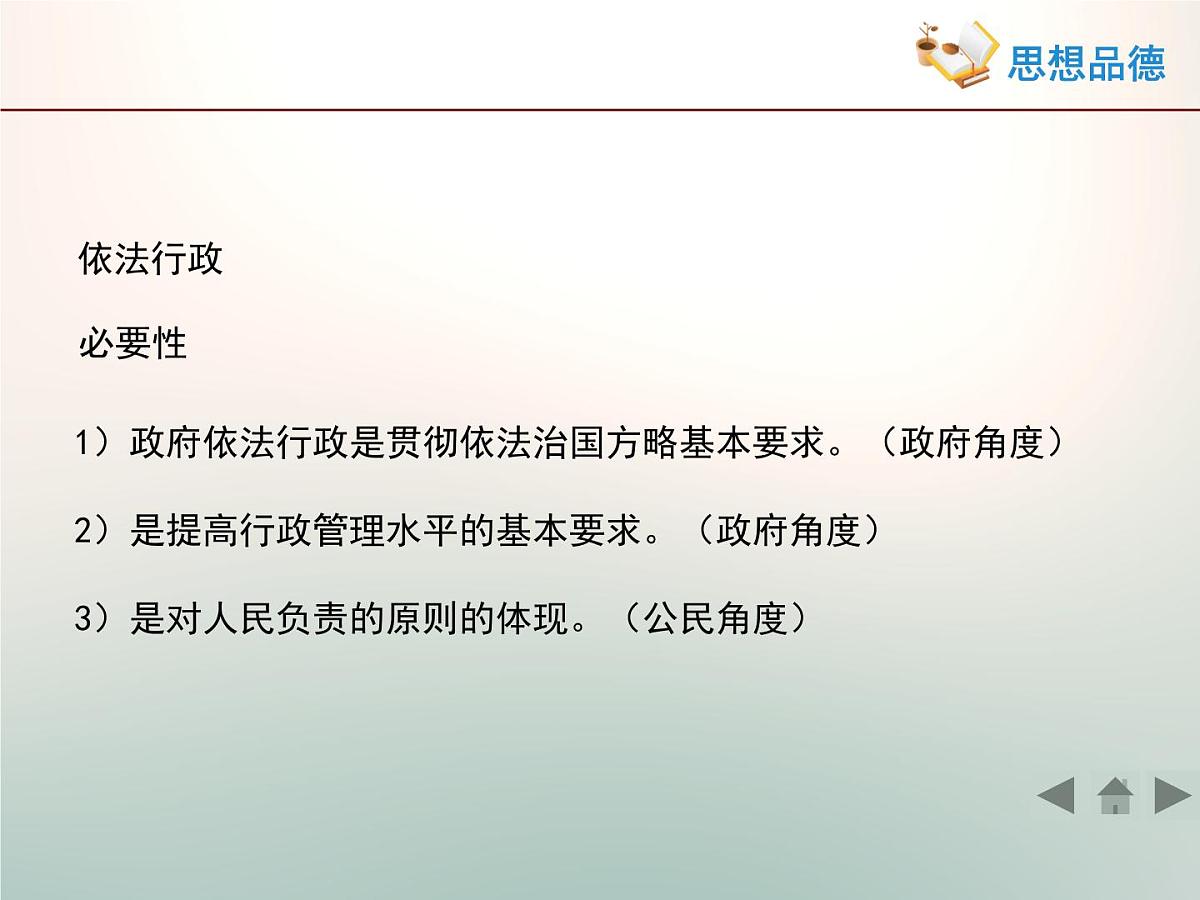 思想品德

依法行政

必要性

1）政府依法行政是贯彻依法治国方略基本要求。（政府角度）

2）是提高行政管理水平的基本要求。（政府角度）

3）是对人民负责的原则的体现。（公民角度）